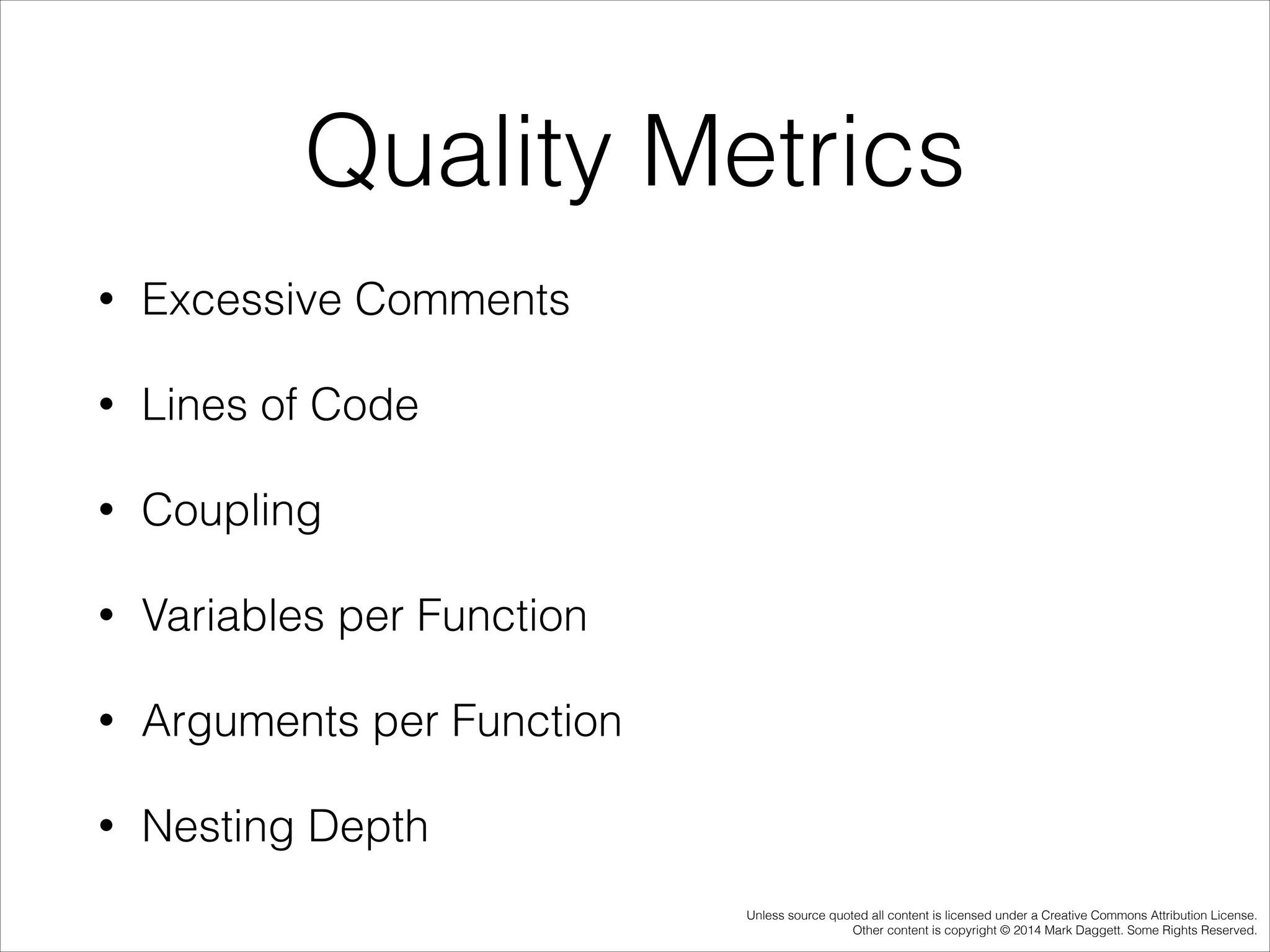 Quality Metrics

• Excessive Comments

• Lines of Code

• Coupling

• Variables per Function

• Arguments per Function

• Nesting Depth

Unless source quoted all content is licensed under a Creative Commons Attribution License.
Other content is copyright © 2014 Mark Daggett. Some Rights Reserved.